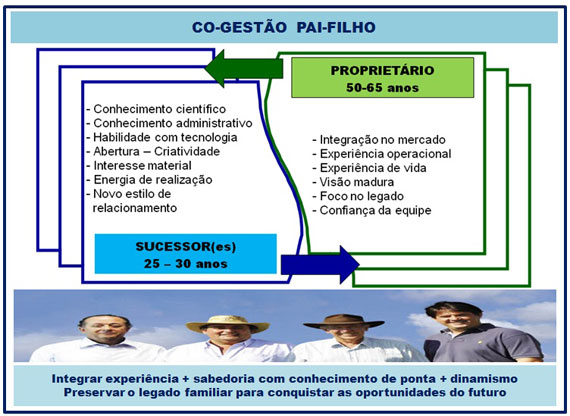 CO-GESTÃO PAI-FILHO

PROPRIETÁRIO
50-65 anos

- Conhecimento científico
- Conhecimento administrativo
- Habilidade com tecnologia
- Abertura – Criatividade
- Interesse material
- Energia de realização
- Novo estilo de relacionamento

- Integração no mercado
- Experiência operacional
- Experiência de vida
- Visão madura
- Foco no legado
- Confiança da equipe

SUCESSOR(es)
25 – 30 anos

Integrar experiência + sabedoria com conhecimento de ponta + dinamismo
Preservar o legado familiar para conquistar as oportunidades do futuro